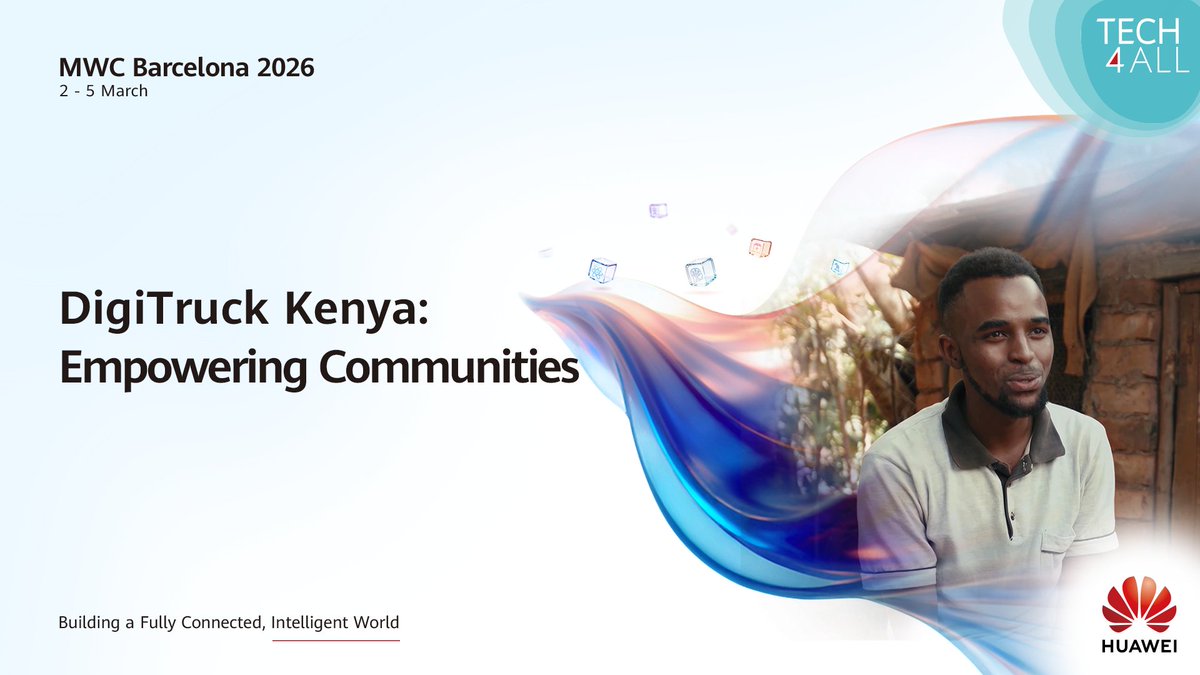 MWC Barcelona 2026
2 - 5 March

TECH 4 ALL

DigiTruck Kenya: Empowering Communities

Building a Fully Connected, Intelligent World

HUAWEI